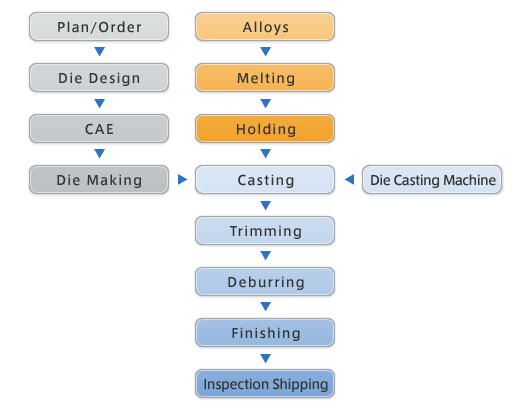 Plan/Order
Die Design
CAE
Die Making

Alloys
Melting
Holding
Casting
Trimming
Deburring
Finishing
Inspection Shipping

Die Casting Machine